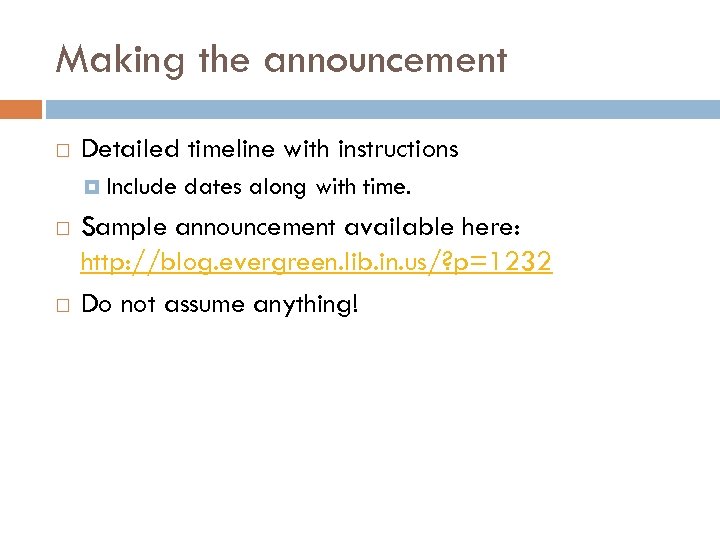 Making the announcement

Detailed timeline with instructions

Include dates along with time.

Sample announcement available here: http://blog.evergreen.lib.in.us/?p=1232

Do not assume anything!